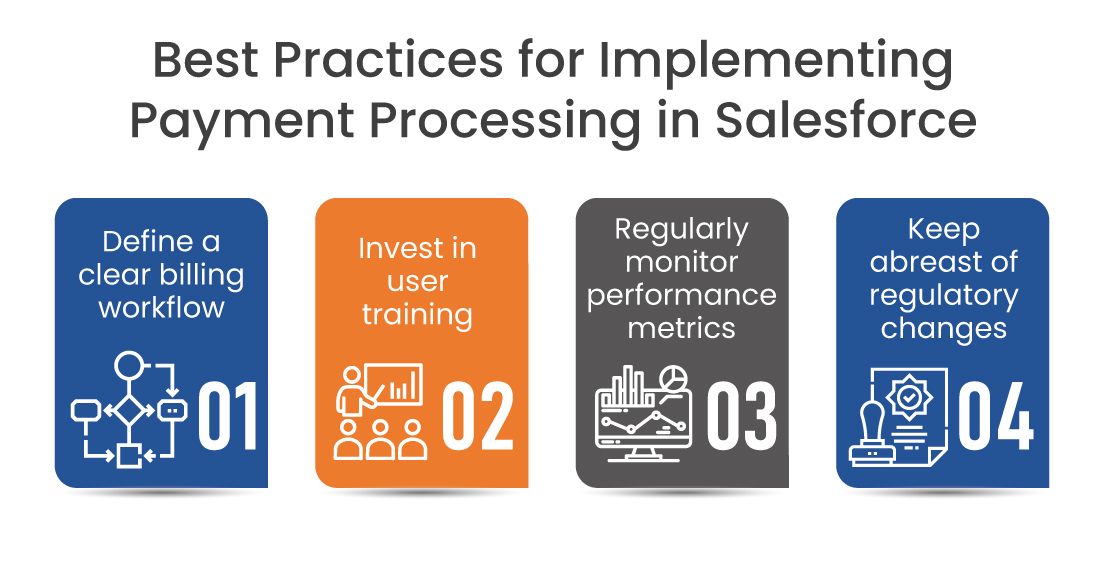 Best Practices for Implementing Payment Processing in Salesforce

Define a clear billing workflow

01

Invest in user training

02

Regularly monitor performance metrics

03

Keep abreast of regulatory changes

04